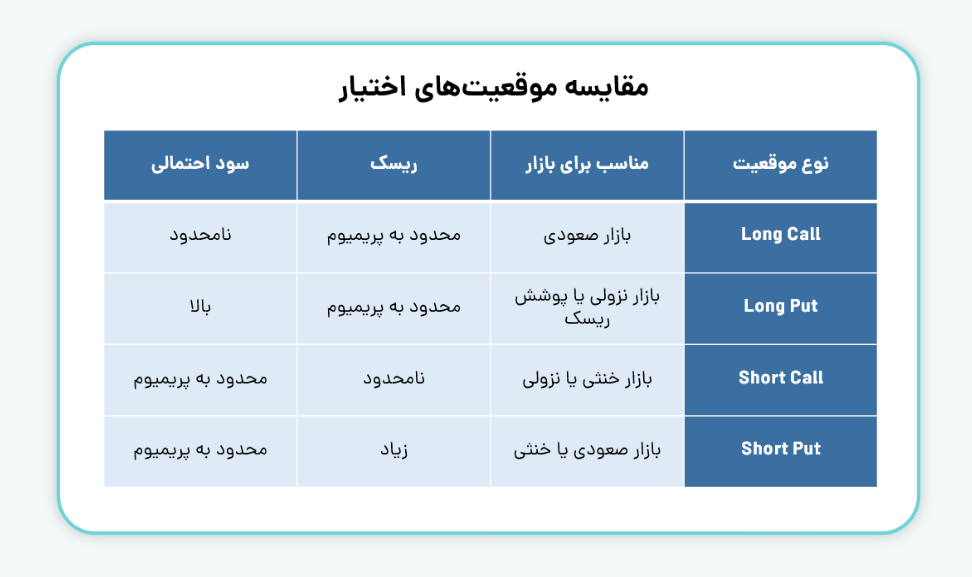 مقایسه موقعیت‌های اختیار

| نوع موقعیت | مناسب برای بازار | ریسک | سود احتمالی |
|---|---|---|---|
| Long Call | بازار صعودی | محدود به پریمیوم | نامحدود |
| Long Put | بازار نزولی یا پوشش ریسک | محدود به پریمیوم | بالا |
| Short Call | بازار خنثی یا نزولی | نامحدود | محدود به پریمیوم |
| Short Put | بازار صعودی یا خنثی | زیاد | محدود به پریمیوم |